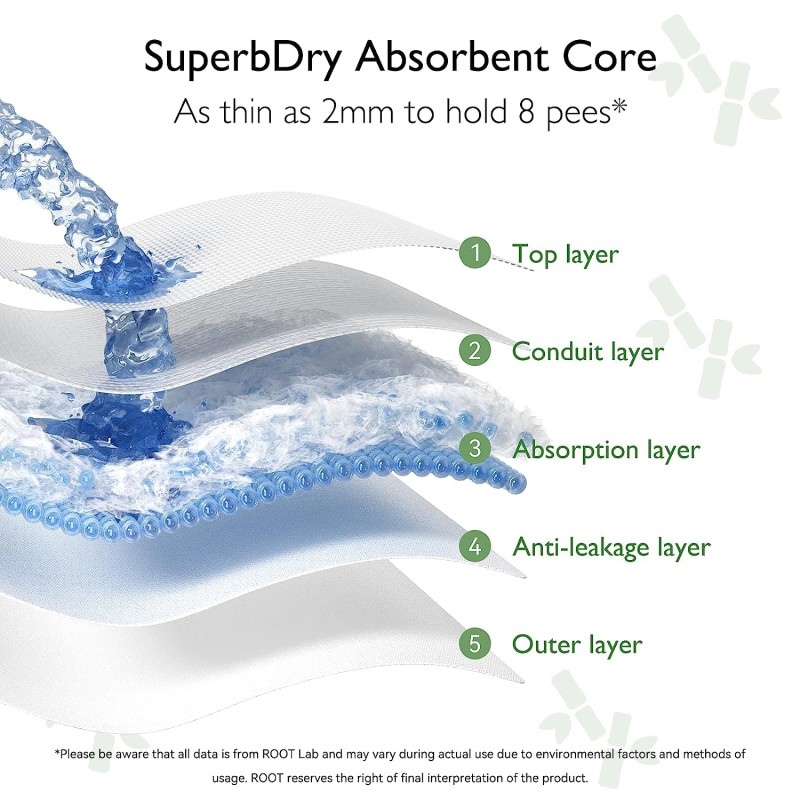 SuperbDry Absorbent Core

As thin as 2mm to hold 8 pees*

1 Top layer

2 Conduit layer

3 Absorption layer

4 Anti-leakage layer

5 Outer layer

*Please be aware that all data is from ROOT Lab and may vary during actual use due to environmental factors and methods of usage. ROOT reserves the right of final interpretation of the product.